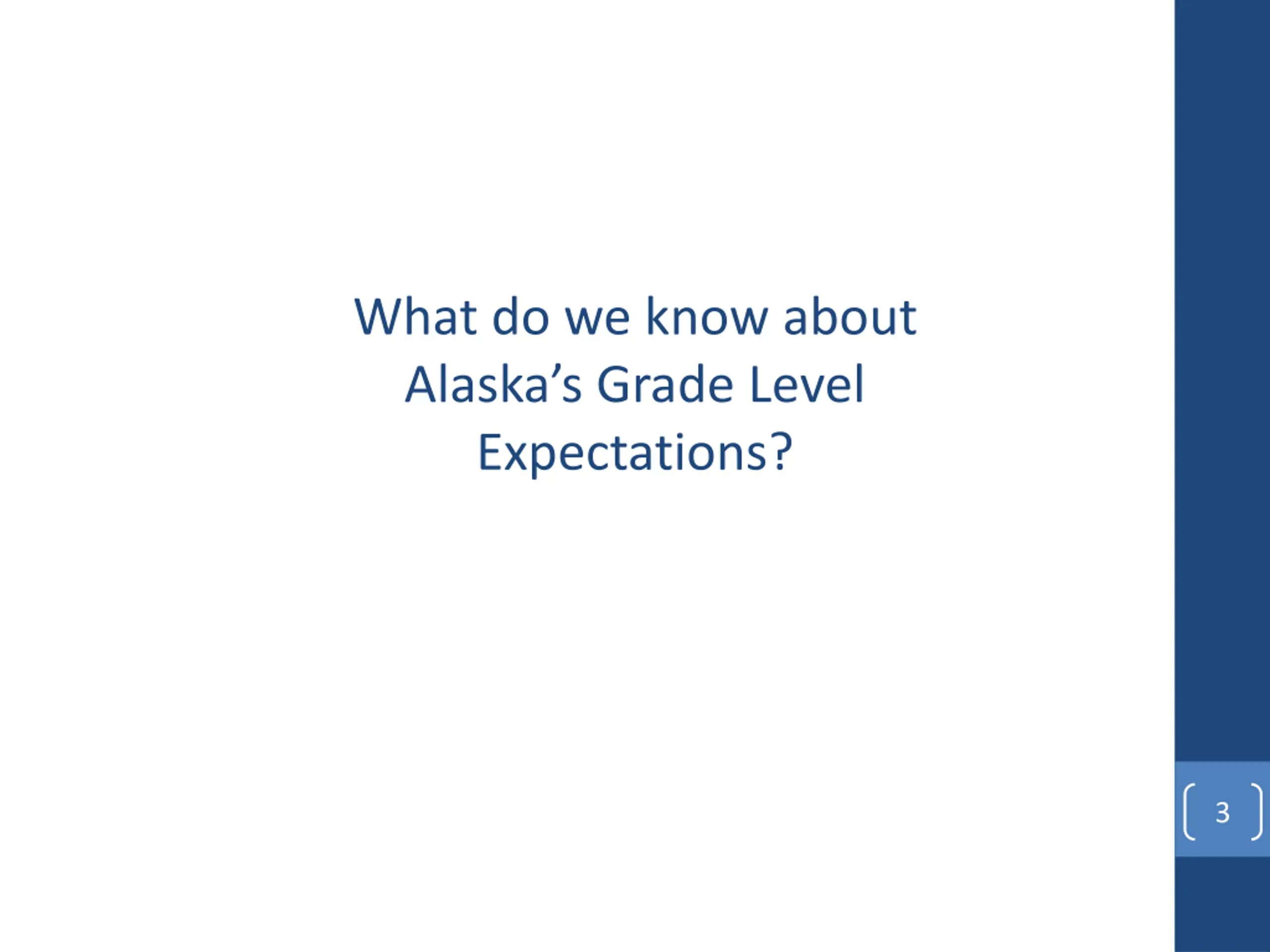 What do we know about Alaska’s Grade Level Expectations?

3